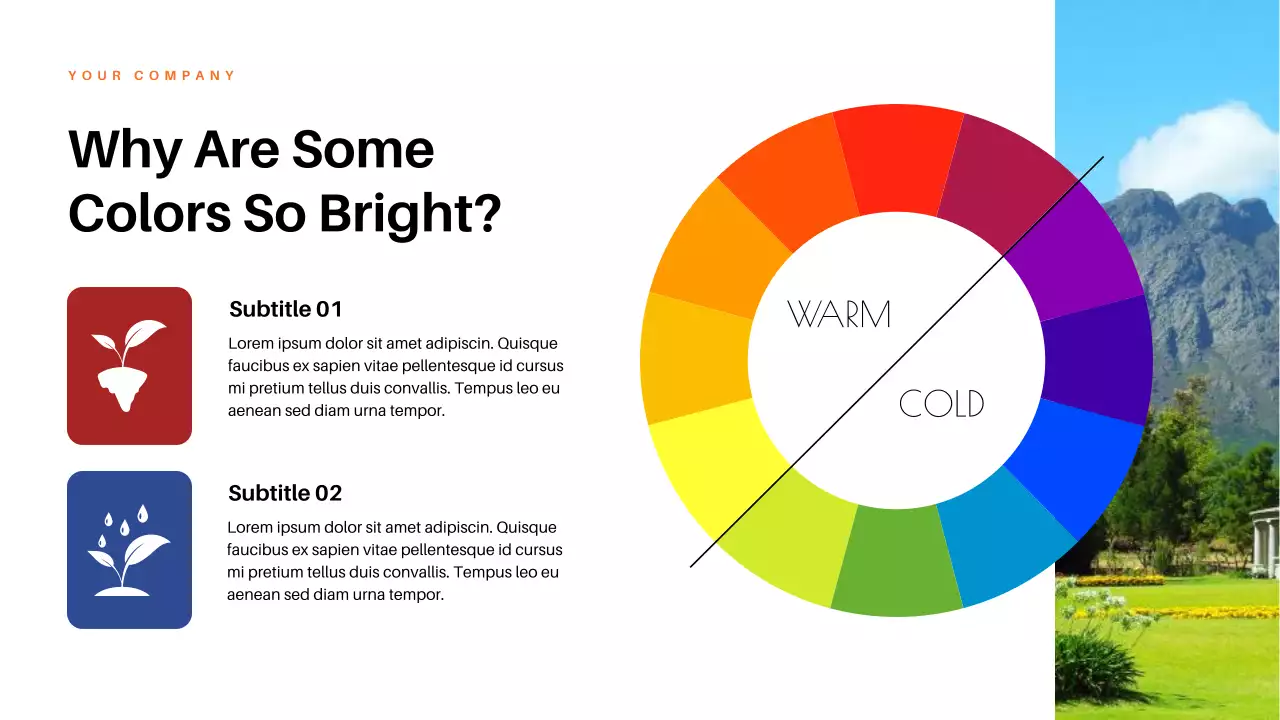 YOUR COMPANY

Why Are Some Colors So Bright?

Subtitle 01

Lorem ipsum dolor sit amet adipiscin. Quisque faucibus ex sapien vitae pellentesque id cursus mi pretium tellus duis convallis. Tempus leo eu aenean sed diam urna tempor.

Subtitle 02

Lorem ipsum dolor sit amet adipiscin. Quisque faucibus ex sapien vitae pellentesque id cursus mi pretium tellus duis convallis. Tempus leo eu aenean sed diam urna tempor.

WARM

COLD